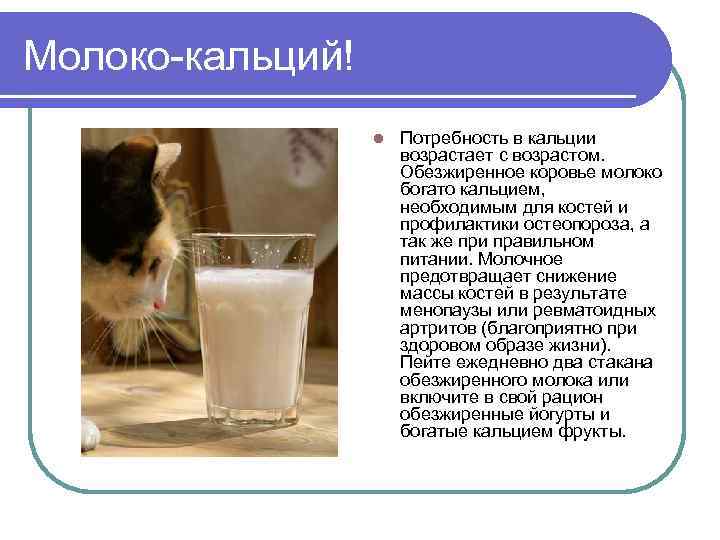 Молоко-кальций!

Потребность в кальции возрастает с возрастом. Обезжиренное коровье молоко богато кальцием, необходимым для костей и профилактики остеопороза, а так же при правильном питании. Молочное предотвращает снижение массы костей в результате менопаузы или ревматоидных артритов (благоприятно при здоровом образе жизни). Пейте ежедневно два стакана обезжиренного молока или включите в свой рацион обезжиренные йогурты и богатые кальцием фрукты.